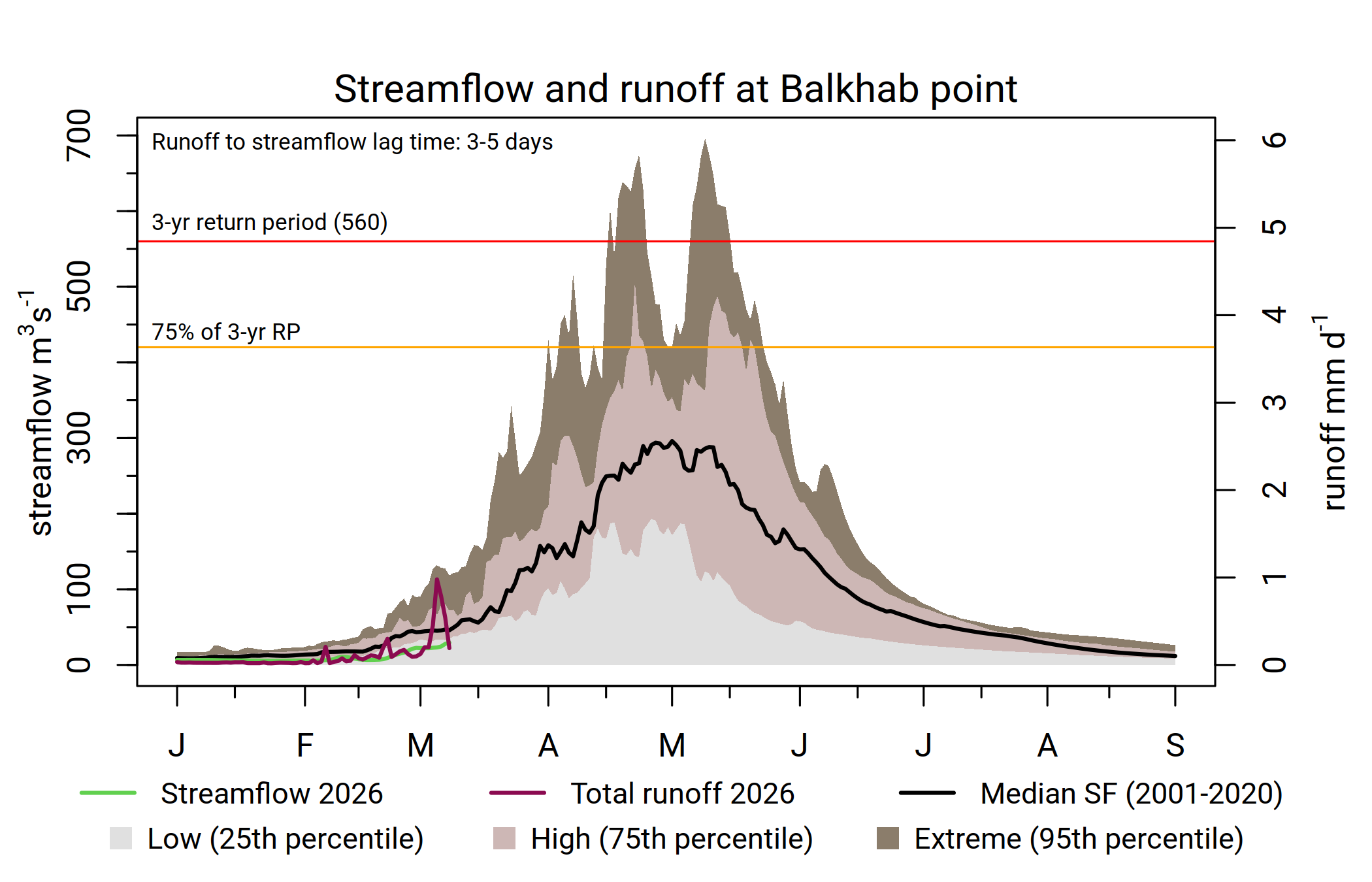 Streamflow and runoff at Balkhab point

Runoff to streamflow lag time: 3-5 days

3-yr return period (560)

75% of 3-yr RP

streamflow $m^3s^{-1}$

0
100
300
500
700

runoff mm $d^{-1}$

0
1
2
3
4
5
6

J F M A M J J A S

Streamflow 2026
Total runoff 2026
Median SF (2001-2020)
Low (25th percentile)
High (75th percentile)
Extreme (95th percentile)